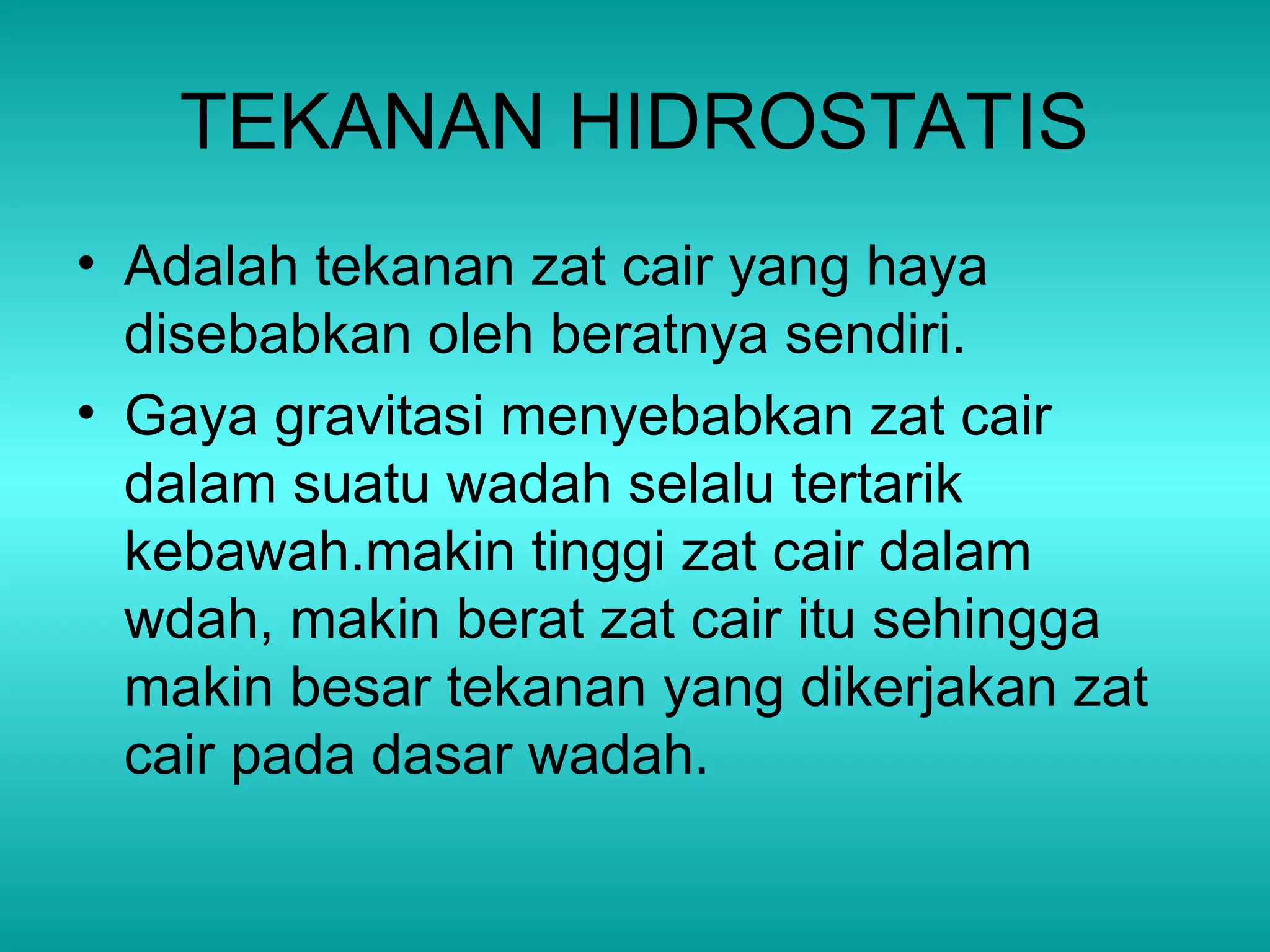 TEKANAN HIDROSTATIS

• Adalah tekanan zat cair yang haya disebabkan oleh beratnya sendiri.

• Gaya gravitasi menyebabkan zat cair dalam suatu wadah selalu tertarik kebawah.makin tinggi zat cair dalam wdah, makin berat zat cair itu sehingga makin besar tekanan yang dikerjakan zat cair pada dasar wadah.